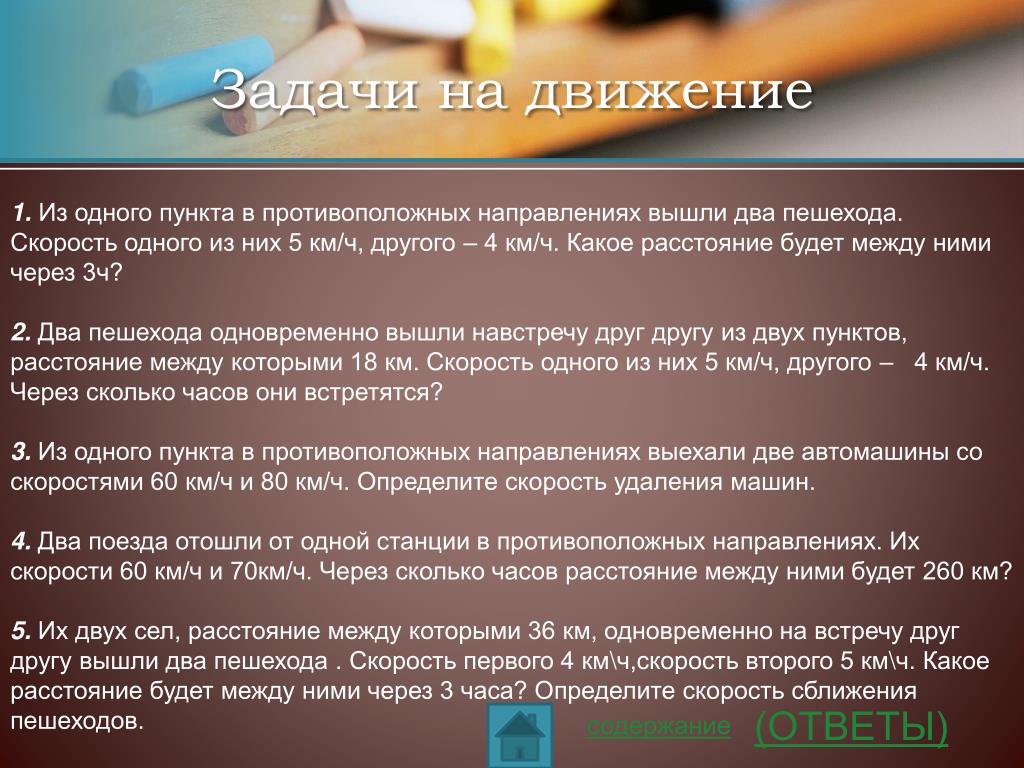 Задачи на движение

1. Из одного пункта в противоположных направлениях вышли два пешехода. Скорость одного из них 5 км/ч, другого – 4 км/ч. Какое расстояние будет между ними через 3ч?

2. Два пешехода одновременно вышли навстречу друг другу из двух пунктов, расстояние между которыми 18 км. Скорость одного из них 5 км/ч, другого – 4 км/ч. Через сколько часов они встретятся?

3. Из одного пункта в противоположных направлениях выехали две автомашины со скоростями 60 км/ч и 80 км/ч. Определите скорость удаления машин.

4. Два поезда отошли от одной станции в противоположных направлениях. Их скорости 60 км/ч и 70км/ч. Через сколько часов расстояние между ними будет 260 км?

5. Их двух сел, расстояние между которыми 36 км, одновременно на встречу друг другу вышли два пешехода . Скорость первого 4 км\ч,скорость второго 5 км\ч. Какое расстояние будет между ними через 3 часа? Определите скорость сближения пешеходов.

содержание (ОТВЕТЫ)